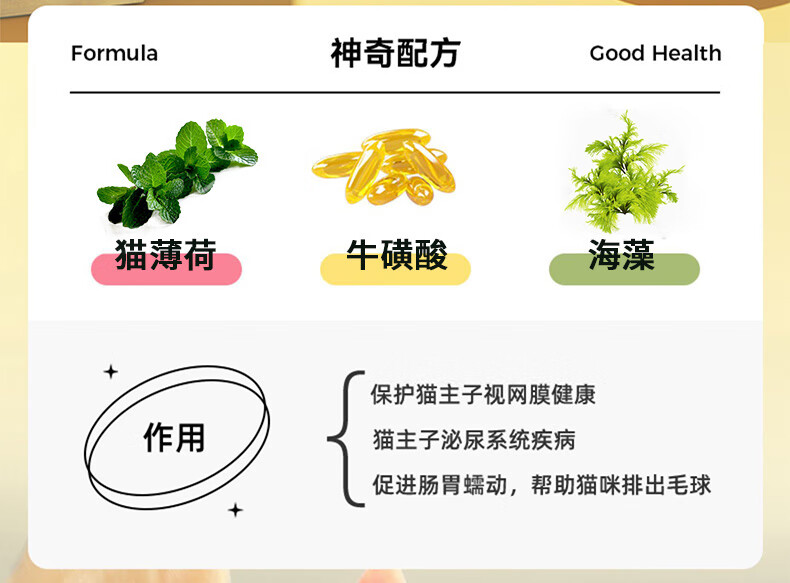 Formula 神奇配方 Good Health

猫薄荷

牛磺酸

海藻

作用

保护猫主子视网膜健康

猫主子泌尿系统疾病

促进肠胃蠕动，帮助猫咪排出毛球